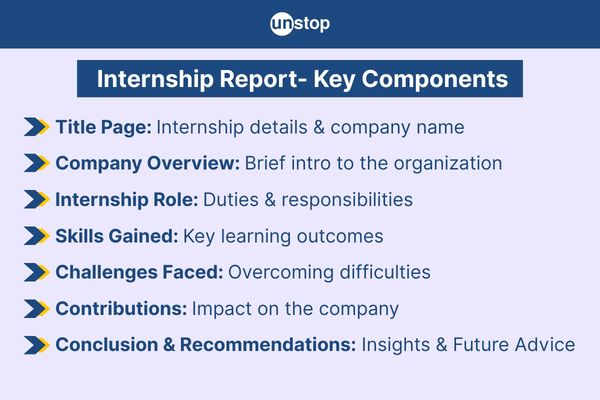 unstop

Internship Report- Key Components

Title Page: Internship details & company name

Company Overview: Brief intro to the organization

Internship Role: Duties & responsibilities

Skills Gained: Key learning outcomes

Challenges Faced: Overcoming difficulties

Contributions: Impact on the company

Conclusion & Recommendations: Insights & Future Advice